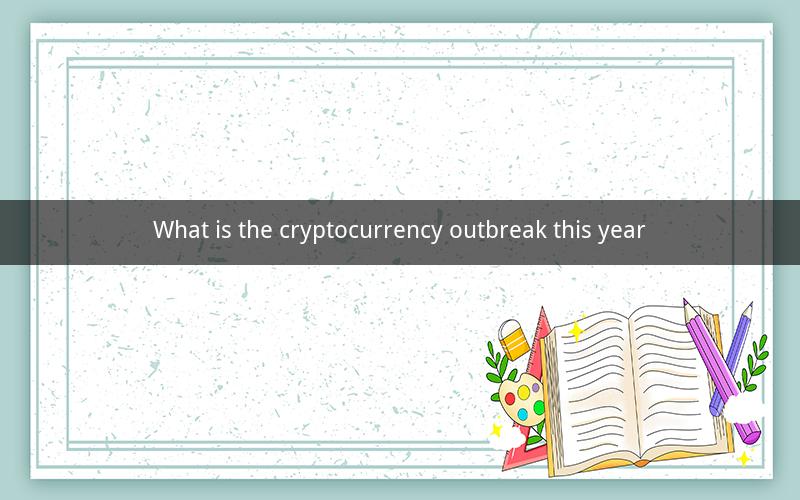 What is the cryptocurrency outbreak this year